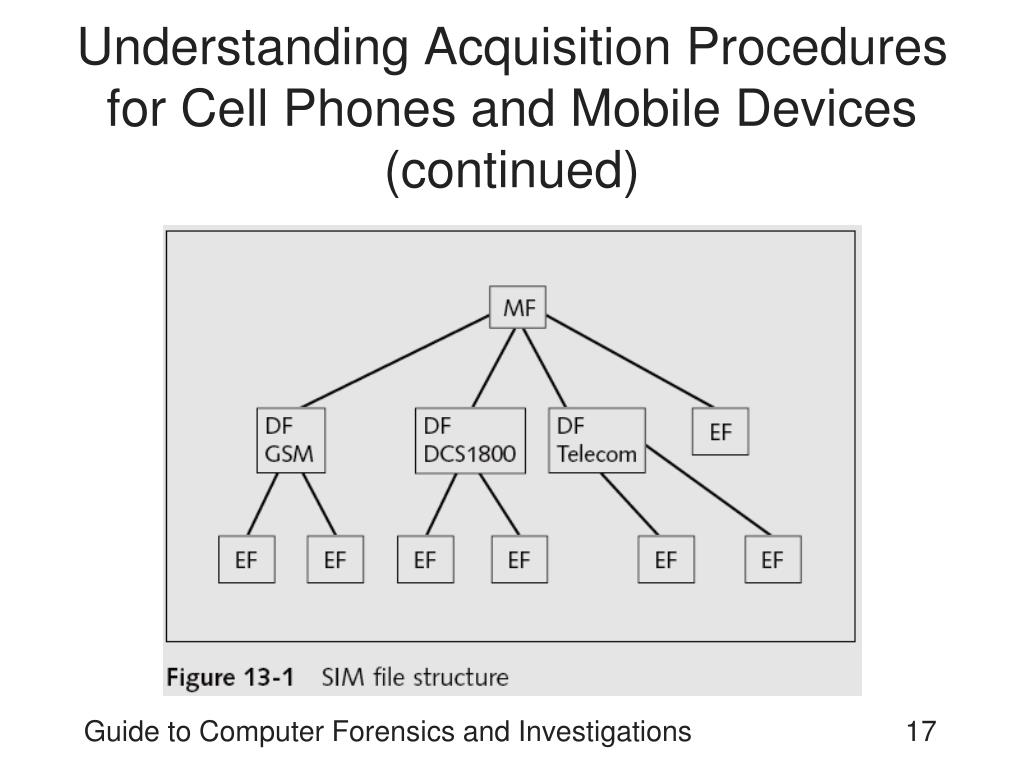 Understanding Acquisition Procedures for Cell Phones and Mobile Devices (continued)

MF

DF GSM

DF DCS1800

DF Telecom

EF

EF

EF

EF

EF

EF

EF

Figure 13-1 SIM file structure

Guide to Computer Forensics and Investigations

17